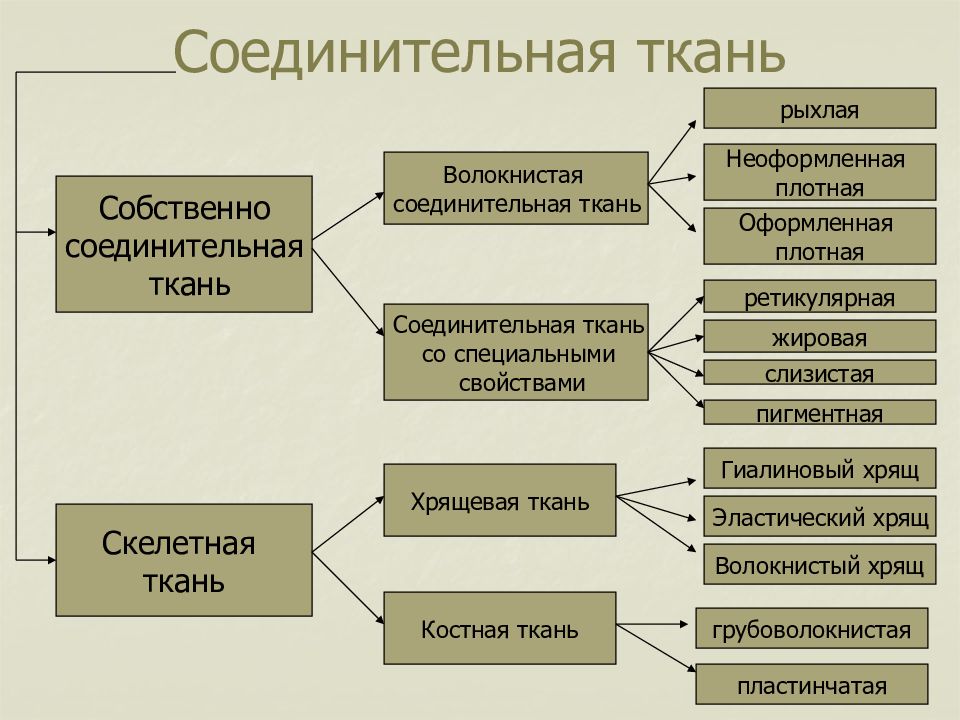 Соединительная ткань

Собственно соединительная ткань

Волокнистая соединительная ткань

рыхлая

Неоформленная плотная

Оформленная плотная

Соединительная ткань со специальными свойствами

ретикулярная

жировая

слизистая

пигментная

Скелетная ткань

Хрящевая ткань

Гиалиновый хрящ

Эластический хрящ

Волокнистый хрящ

Костная ткань

грубоволокнистая

пластинчатая